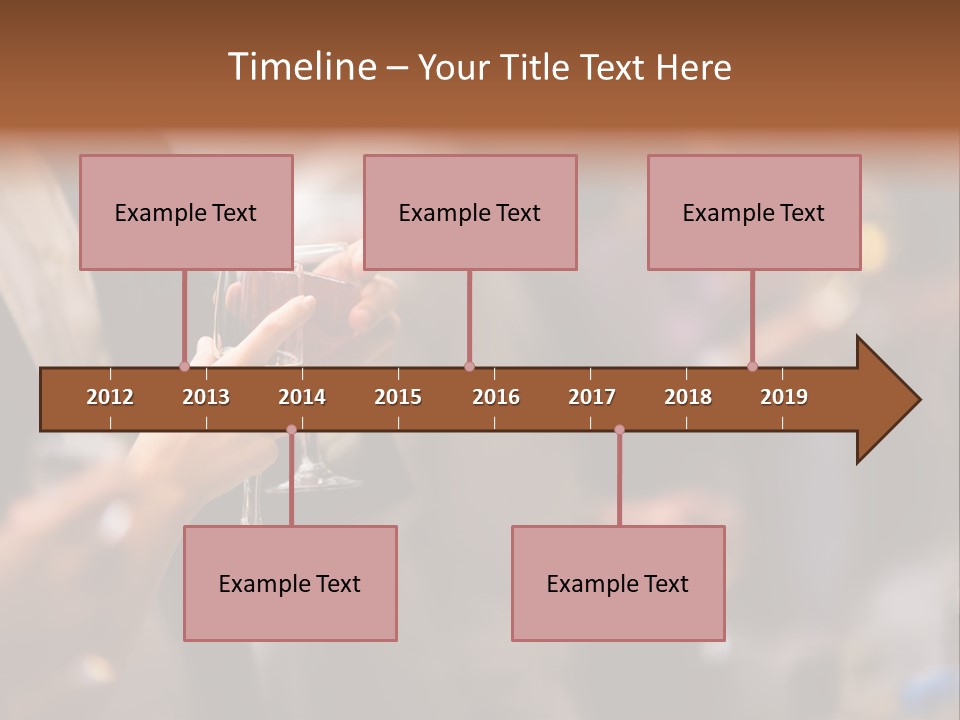 Timeline – Your Title Text Here

Example Text

Example Text

Example Text

2012 2013 2014 2015 2016 2017 2018 2019

Example Text

Example Text